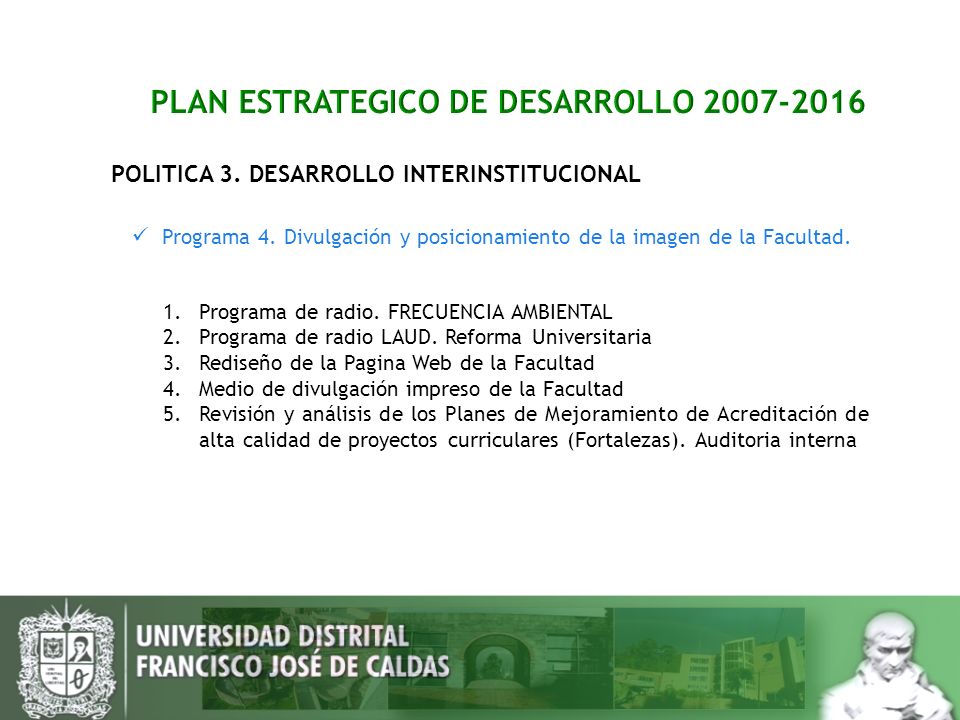 PLAN ESTRATEGICO DE DESARROLLO 2007-2016

POLITICA 3. DESARROLLO INTERINSTITUCIONAL

✓ Programa 4. Divulgación y posicionamiento de la imagen de la Facultad.

1. Programa de radio. FRECUENCIA AMBIENTAL
2. Programa de radio LAUD. Reforma Universitaria
3. Rediseño de la Pagina Web de la Facultad
4. Medio de divulgación impreso de la Facultad
5. Revisión y análisis de los Planes de Mejoramiento de Acreditación de alta calidad de proyectos curriculares (Fortalezas). Auditoria interna

UNIVERSIDAD DISTRITAL
FRANCISCO JOSÉ DE CALDAS